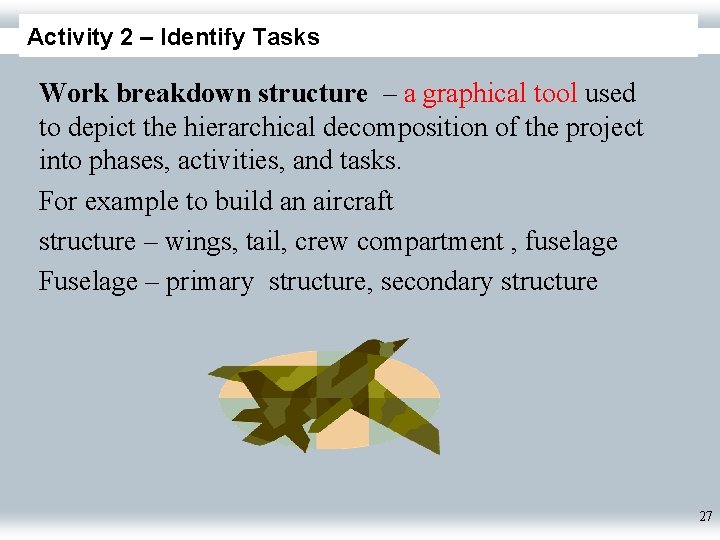 Activity 2 – Identify Tasks

Work breakdown structure – a graphical tool used to depict the hierarchical decomposition of the project into phases, activities, and tasks.

For example to build an aircraft

structure – wings, tail, crew compartment , fuselage

Fuselage – primary structure, secondary structure

27